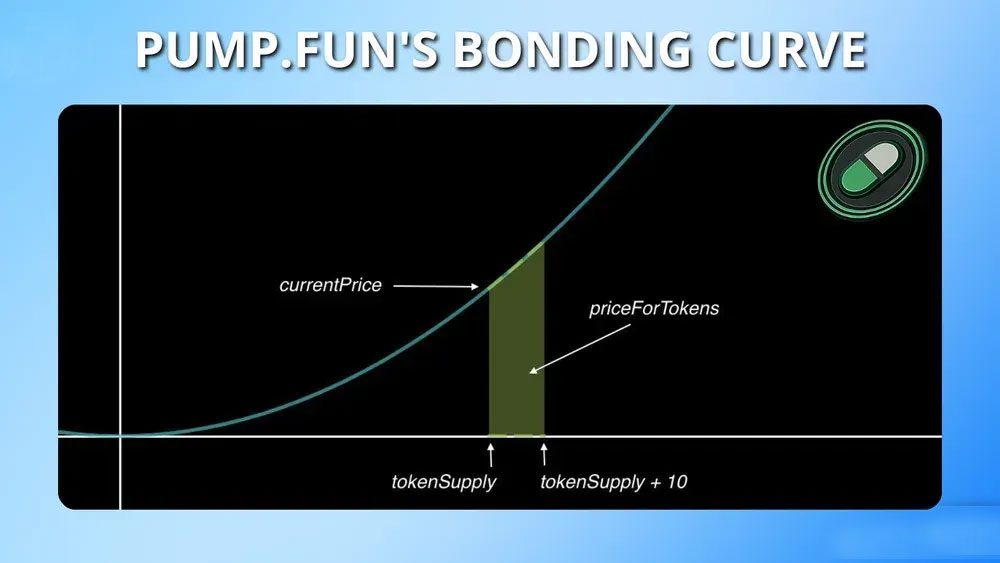 PUMP.FUN'S BONDING CURVE

currentPrice

priceForTokens

tokenSupply

tokenSupply + 10